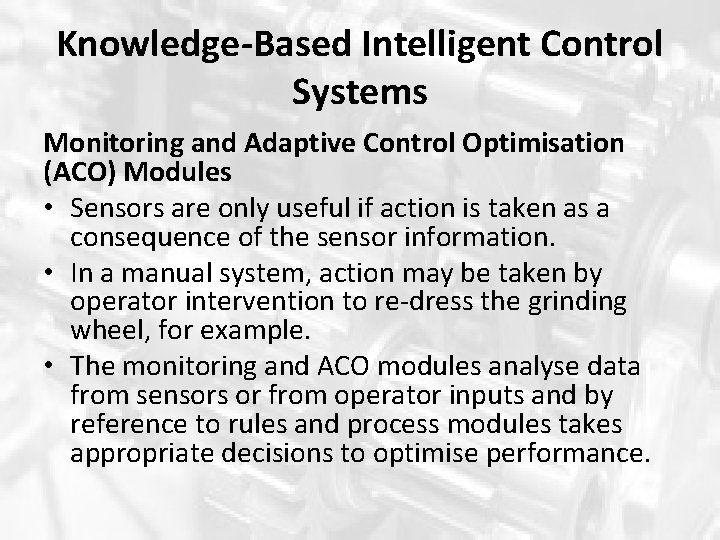 Knowledge-Based Intelligent Control Systems

Monitoring and Adaptive Control Optimisation (ACO) Modules

• Sensors are only useful if action is taken as a consequence of the sensor information.

• In a manual system, action may be taken by operator intervention to re-dress the grinding wheel, for example.

• The monitoring and ACO modules analyse data from sensors or from operator inputs and by reference to rules and process modules takes appropriate decisions to optimise performance.